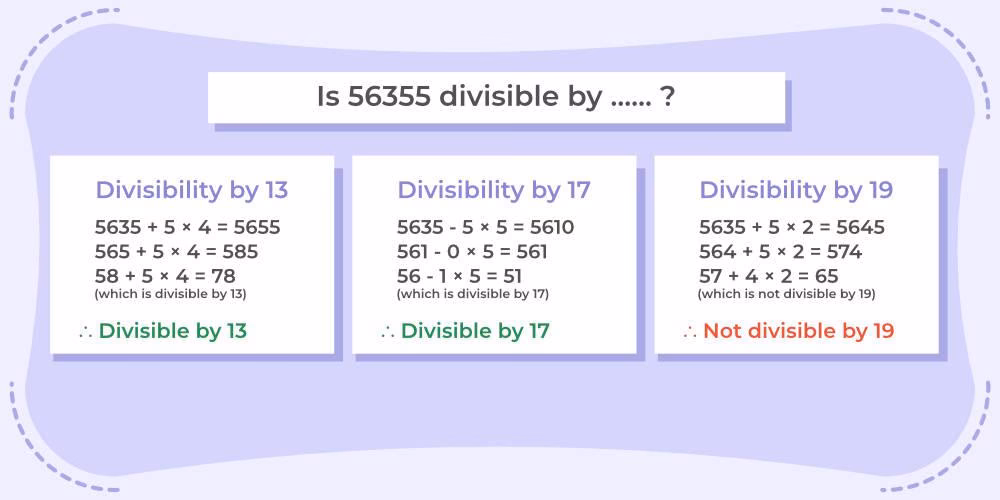 Is 56355 divisible by ...... ?

Divisibility by 13

$5635 + 5 \times 4 = 5655$
$565 + 5 \times 4 = 585$
$58 + 5 \times 4 = 78$
(which is divisible by 13)

$\therefore$ Divisible by 13

Divisibility by 17

$5635 - 5 \times 5 = 5610$
$561 - 0 \times 5 = 561$
$56 - 1 \times 5 = 51$
(which is divisible by 17)

$\therefore$ Divisible by 17

Divisibility by 19

$5635 + 5 \times 2 = 5645$
$564 + 5 \times 2 = 574$
$57 + 4 \times 2 = 65$
(which is not divisible by 19)

$\therefore$ Not divisible by 19